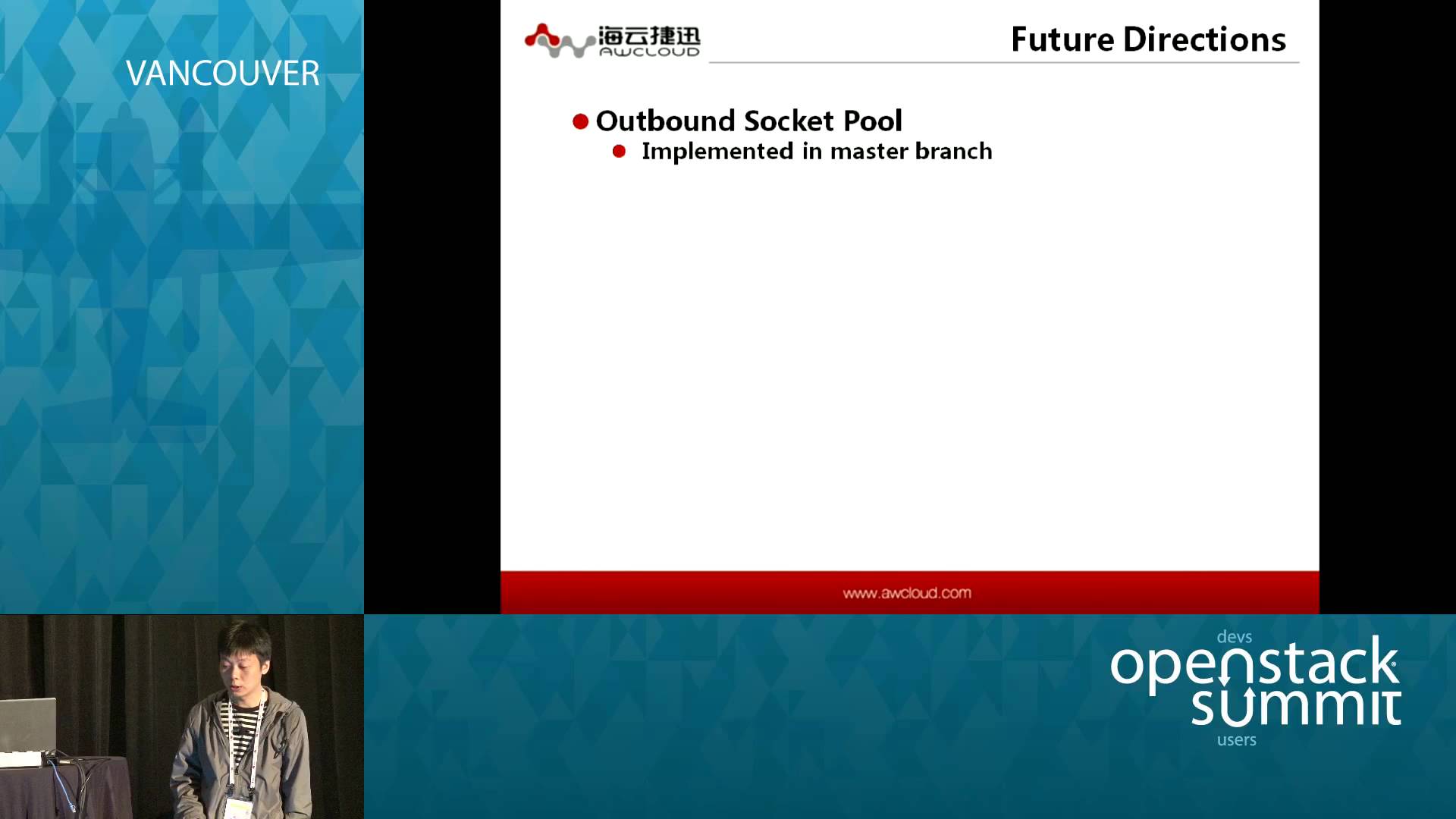 VANCOUVER

海云捷迅
AWCLOUD

Future Directions

Outbound Socket Pool
Implemented in master branch

www.awcloud.com

devs
openstack
summit
users